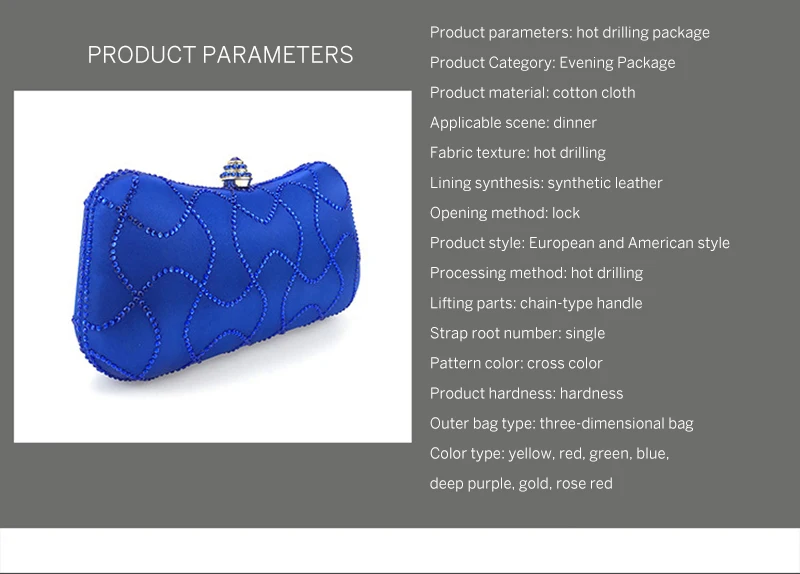 PRODUCT PARAMETERS

Product parameters: hot drilling package
Product Category: Evening Package
Product material: cotton cloth
Applicable scene: dinner
Fabric texture: hot drilling
Lining synthesis: synthetic leather
Opening method: lock
Product style: European and American style
Processing method: hot drilling
Lifting parts: chain-type handle
Strap root number: single
Pattern color: cross color
Product hardness: hardness
Outer bag type: three-dimensional bag
Color type: yellow, red, green, blue, deep purple, gold, rose red